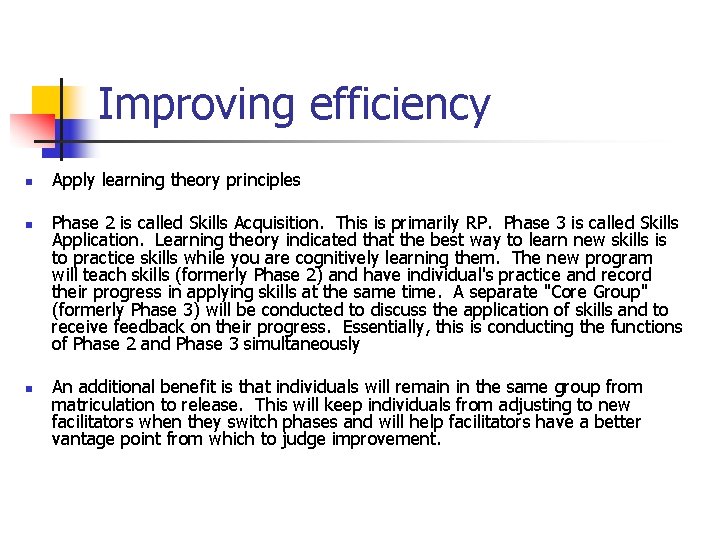 Improving efficiency

- Apply learning theory principles

- Phase 2 is called Skills Acquisition. This is primarily RP. Phase 3 is called Skills Application. Learning theory indicated that the best way to learn new skills is to practice skills while you are cognitively learning them. The new program will teach skills (formerly Phase 2) and have individual's practice and record their progress in applying skills at the same time. A separate "Core Group" (formerly Phase 3) will be conducted to discuss the application of skills and to receive feedback on their progress. Essentially, this is conducting the functions of Phase 2 and Phase 3 simultaneously

- An additional benefit is that individuals will remain in the same group from matriculation to release. This will keep individuals from adjusting to new facilitators when they switch phases and will help facilitators have a better vantage point from which to judge improvement.